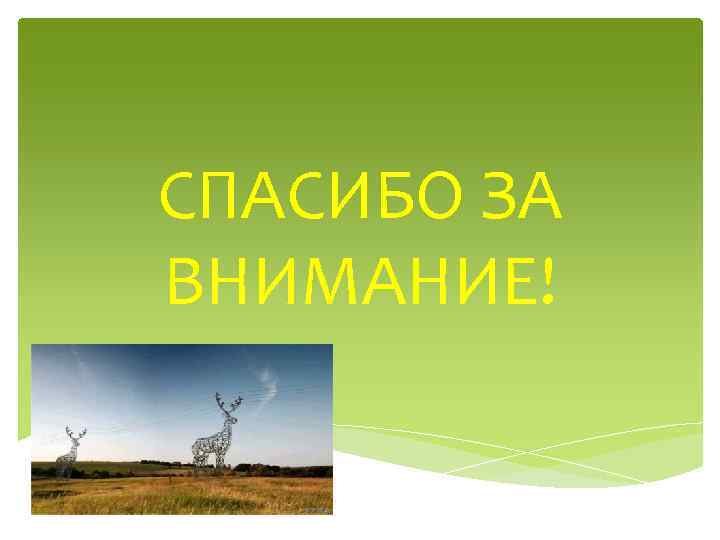 СПАСИБО ЗА ВНИМАНИЕ!